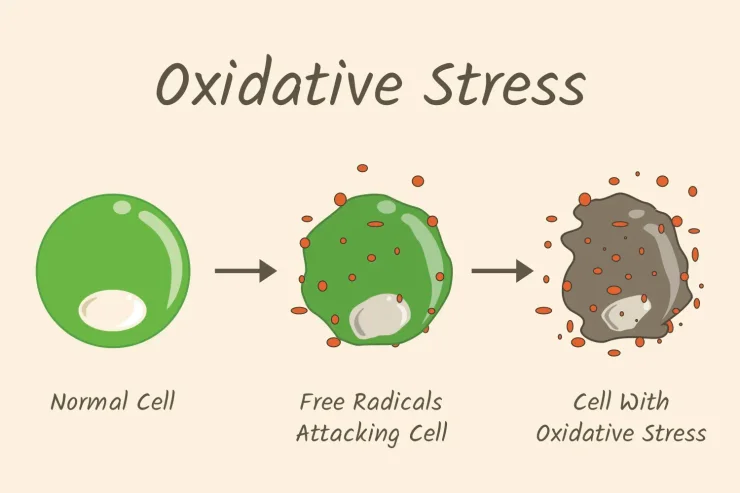 Oxidative Stress

Normal Cell

Free Radicals Attacking Cell

Cell With Oxidative Stress